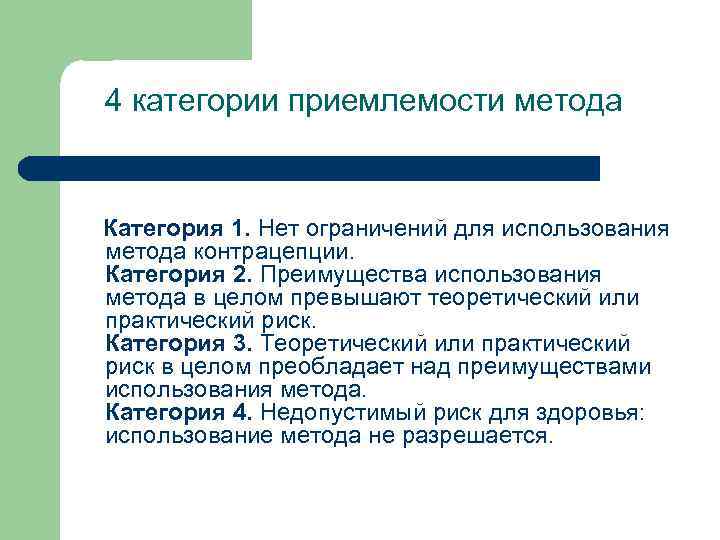 4 категории приемлемости метода

Категория 1. Нет ограничений для использования метода контрацепции.
Категория 2. Преимущества использования метода в целом превышают теоретический или практический риск.
Категория 3. Теоретический или практический риск в целом преобладает над преимуществами использования метода.
Категория 4. Недопустимый риск для здоровья: использование метода не разрешается.